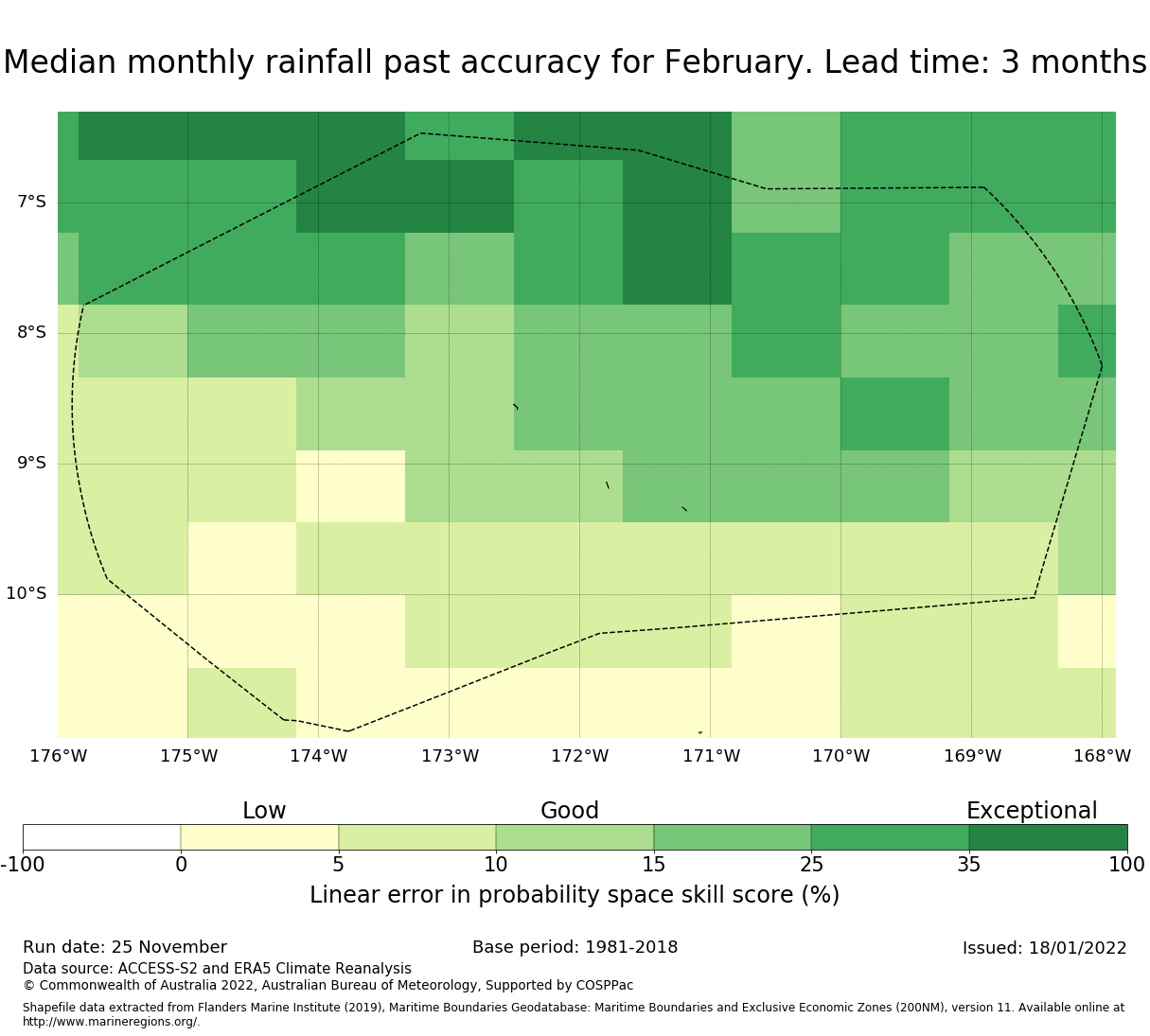 Median monthly rainfall past accuracy for February. Lead time: 3 months

7°S
8°S
9°S
10°S

176°W 175°W 174°W 173°W 172°W 171°W 170°W 169°W 168°W

Low Good Exceptional

-100 0 5 10 15 25 35 100

Linear error in probability space skill score (%)

Run date: 25 November
Base period: 1981-2018
Issued: 18/01/2022
Data source: ACCESS-S2 and ERA5 Climate Reanalysis
© Commonwealth of Australia 2022, Australian Bureau of Meteorology, Supported by COSPPac

Shapefile data extracted from Flanders Marine Institute (2019), Maritime Boundaries Geodatabase: Maritime Boundaries and Exclusive Economic Zones (200NM), version 11. Available online at http://www.marineregions.org/.